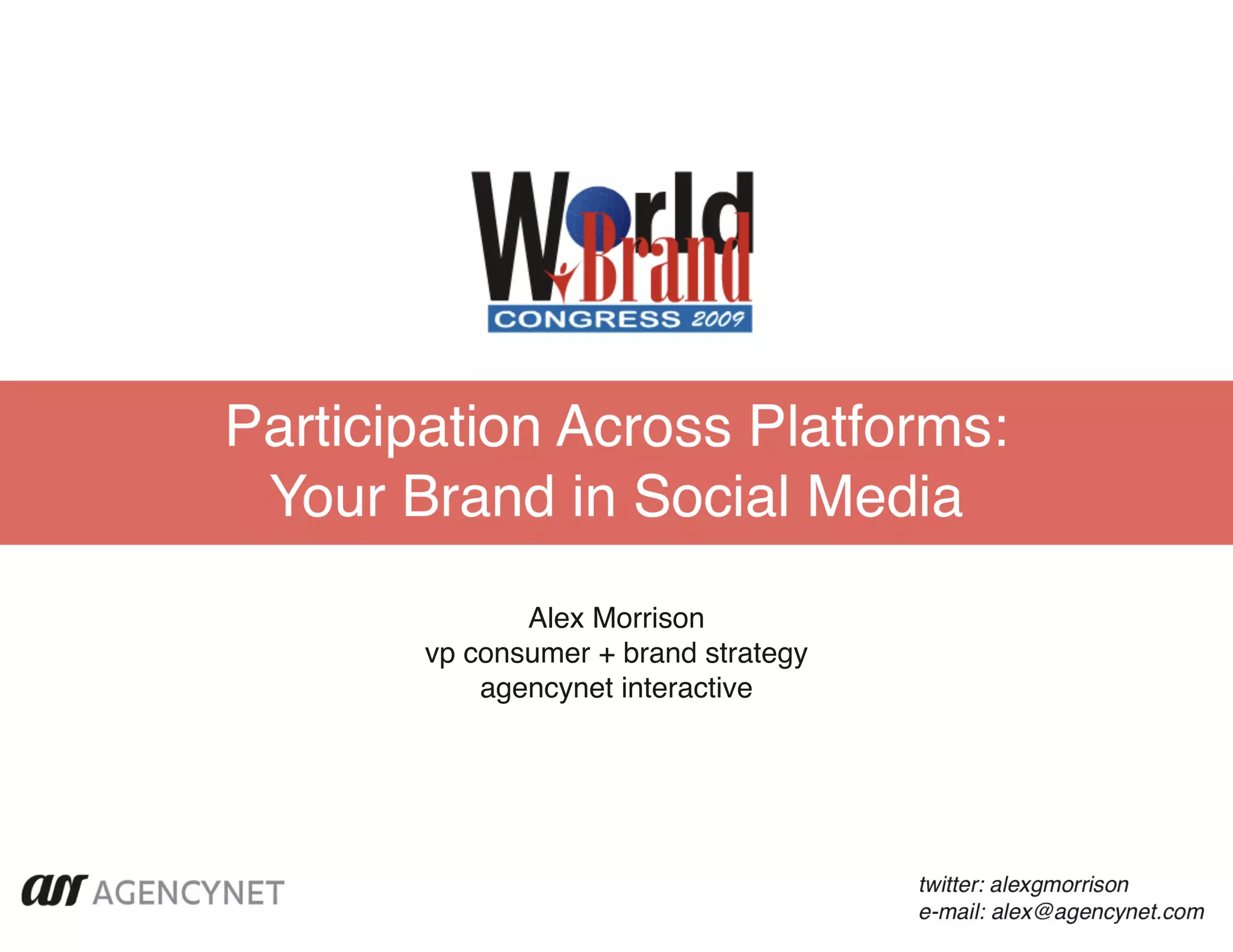 World Brand
CONGRESS 2009

Participation Across Platforms:
Your Brand in Social Media

Alex Morrison
vp consumer + brand strategy
agencynet interactive

an AGENCYNET

twitter: alexgmorrison
e-mail: alex@agencynet.com